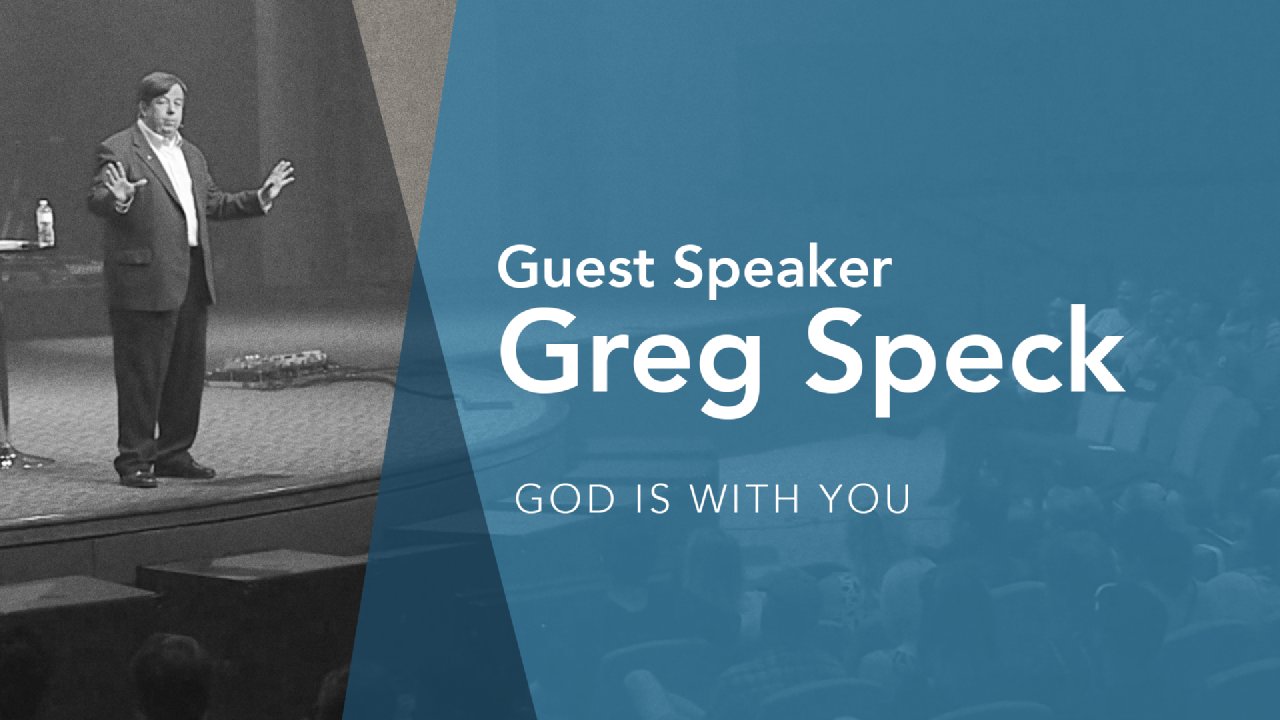 Guest Speaker
Greg Speck

GOD IS WITH YOU